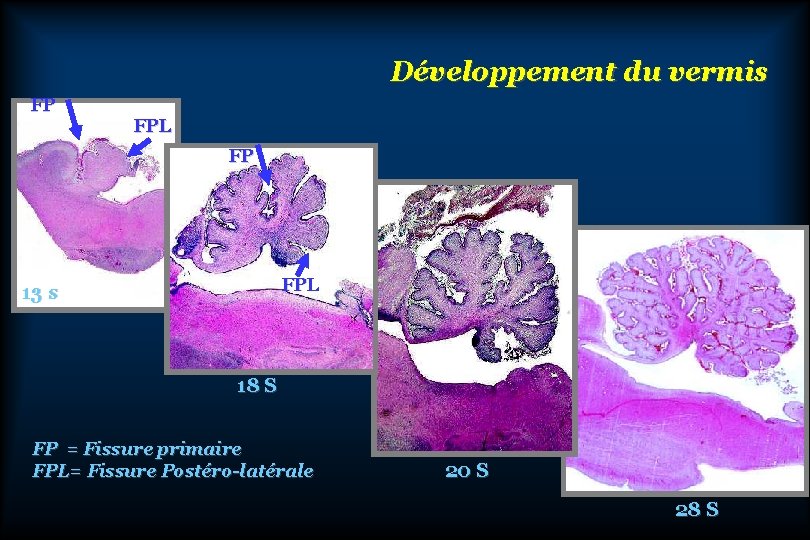 Développement du vermis

FP

FPL

13 s

FP

FPL

18 S

20 S

28 S

FP = Fissure primaire
FPL= Fissure Postéro-latérale